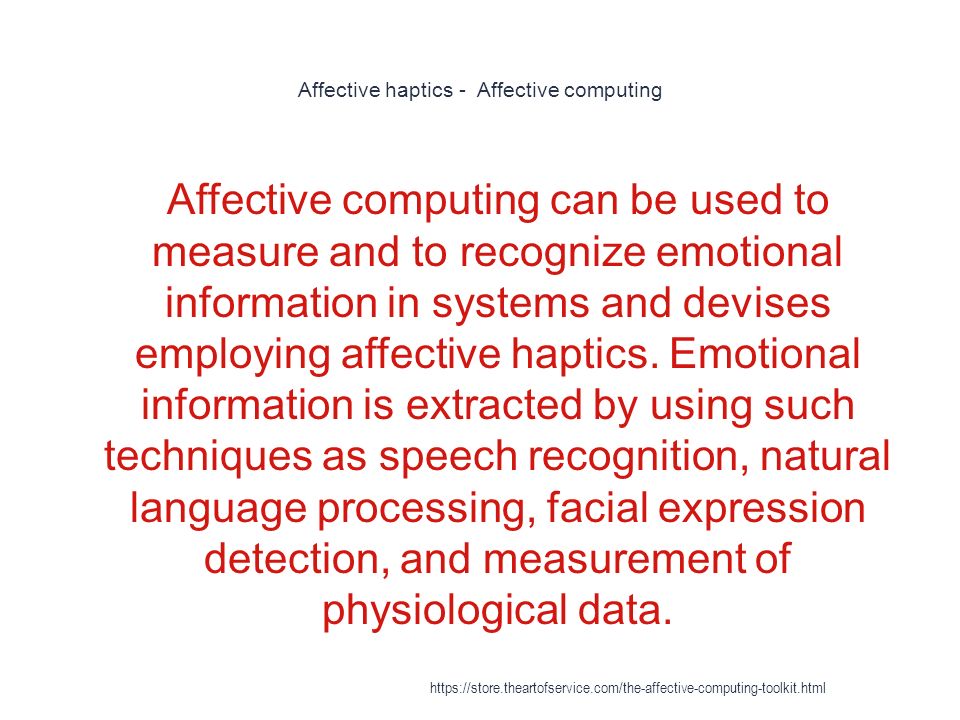 Affective haptics - Affective computing

Affective computing can be used to measure and to recognize emotional information in systems and devises employing affective haptics. Emotional information is extracted by using such techniques as speech recognition, natural language processing, facial expression detection, and measurement of physiological data.

https://store.theartofservice.com/the-affective-computing-toolkit.html